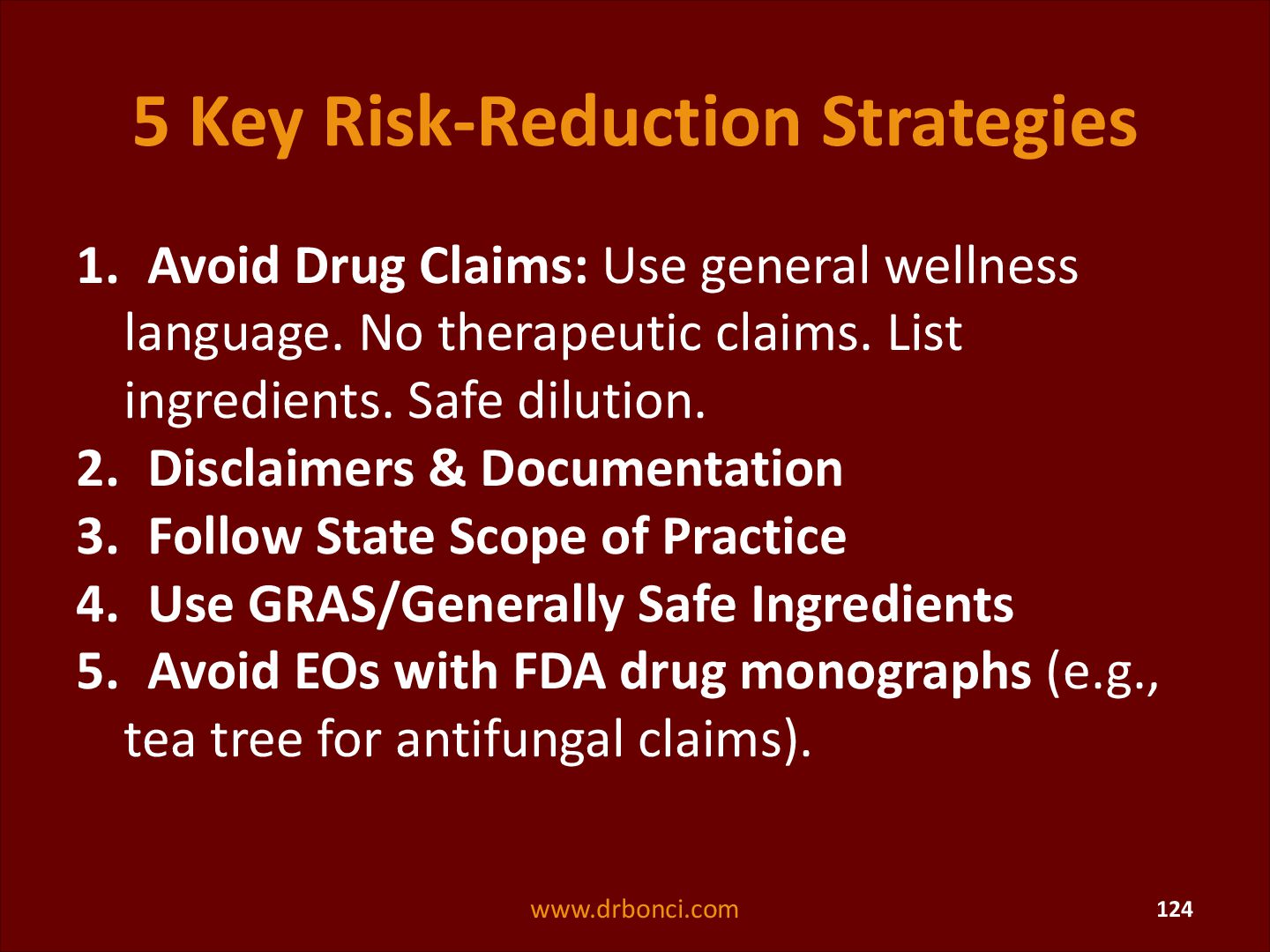 5 Key Risk-Reduction Strategies

1. Avoid Drug Claims: Use general wellness language. No therapeutic claims. List ingredients. Safe dilution.
2. Disclaimers & Documentation
3. Follow State Scope of Practice
4. Use GRAS/Generally Safe Ingredients
5. Avoid EOs with FDA drug monographs (e.g., tea tree for antifungal claims).

www.drbonci.com

124